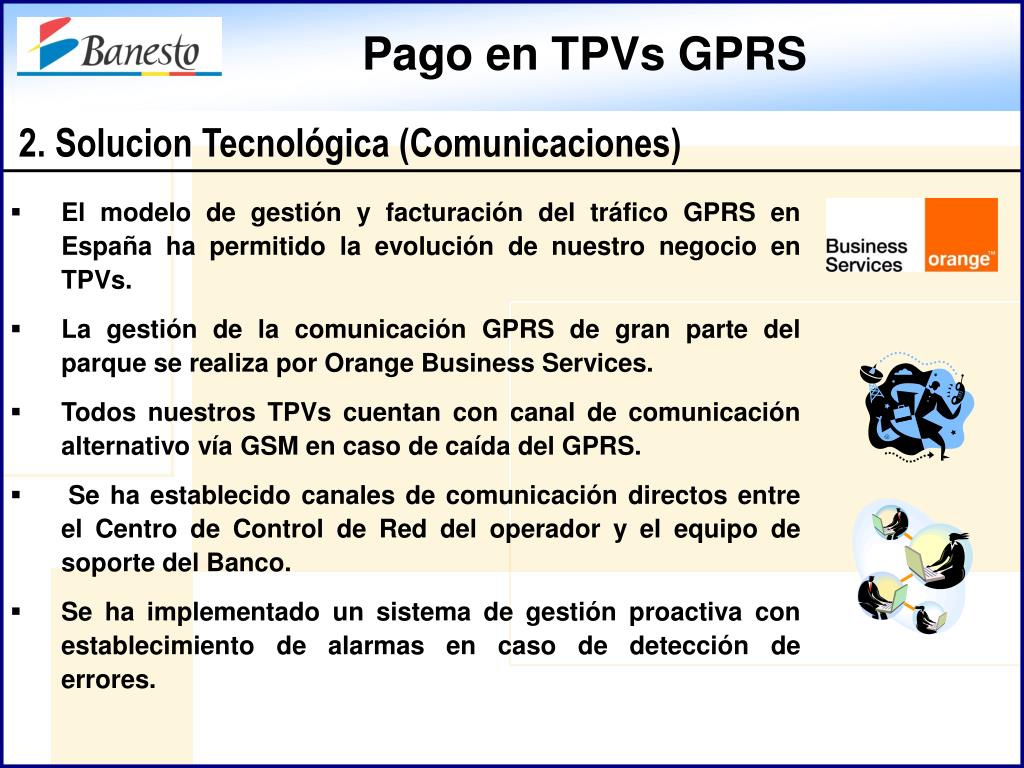 Banesto

Pago en TPVs GPRS

2. Solucion Tecnológica (Comunicaciones)

▪ El modelo de gestión y facturación del tráfico GPRS en España ha permitido la evolución de nuestro negocio en TPVs.

▪ La gestión de la comunicación GPRS de gran parte del parque se realiza por Orange Business Services.

▪ Todos nuestros TPVs cuentan con canal de comunicación alternativo vía GSM en caso de caída del GPRS.

▪ Se ha establecido canales de comunicación directos entre el Centro de Control de Red del operador y el equipo de soporte del Banco.

▪ Se ha implementado un sistema de gestión proactiva con establecimiento de alarmas en caso de detección de errores.

Business Services

orange™